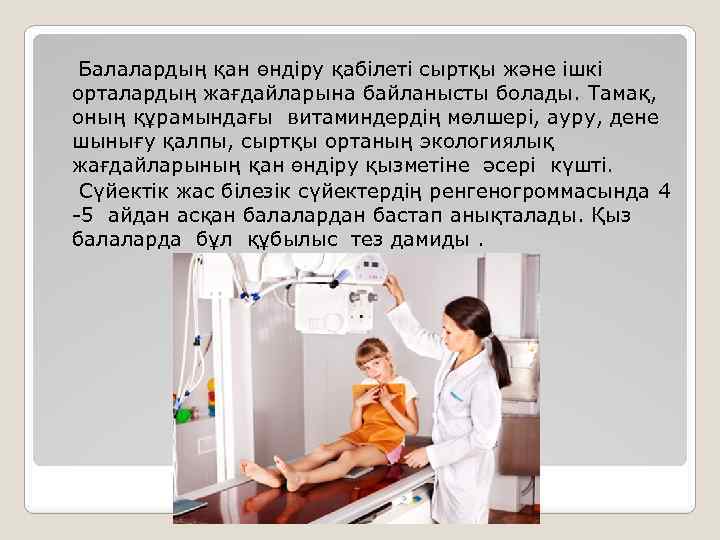 Балалардың қан өндіру қабілеті сыртқы және ішкі орталардың жағдайларына байланысты болады. Тамақ, оның құрамындағы витаминдердің мөлшері, ауру, дене шынығу қалпы, сыртқы ортаның экологиялық жағдайларының қан өндіру қызметіне әсері күшті.

Сүйектік жас білезік сүйектердің ренгеногроммасында 4 -5 айдан асқан балалардан бастап анықталады. Қыз балаларда бұл құбылыс тез дамиды .